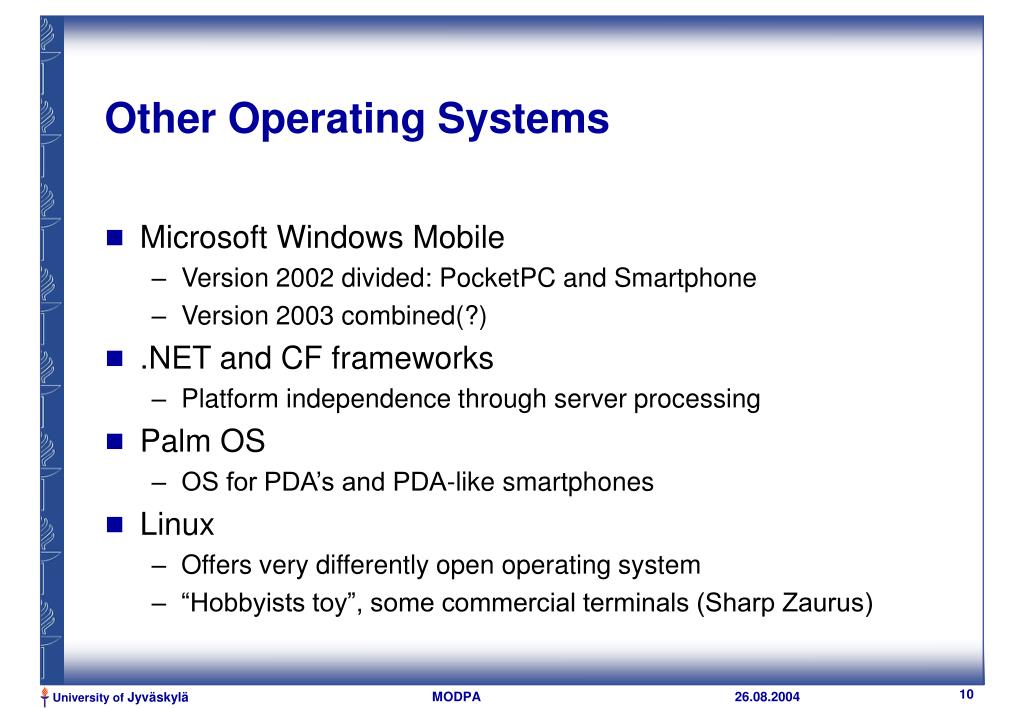 Other Operating Systems

■ Microsoft Windows Mobile
– Version 2002 divided: PocketPC and Smartphone
– Version 2003 combined(?)
■ .NET and CF frameworks
– Platform independence through server processing
■ Palm OS
– OS for PDA's and PDA-like smartphones
■ Linux
– Offers very differently open operating system
– "Hobbyists toy", some commercial terminals (Sharp Zaurus)

University of Jyväskylä MODPA 26.08.2004 10